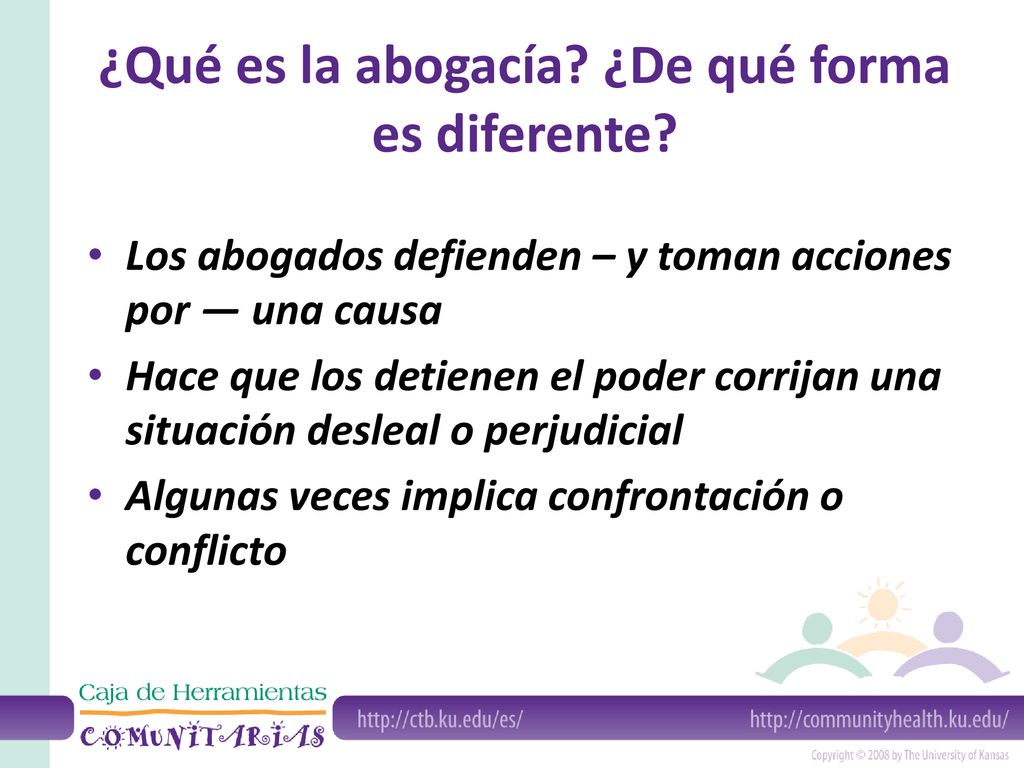 ¿Qué es la abogacía? ¿De qué forma es diferente?

• Los abogados defienden – y toman acciones por — una causa
• Hace que los detienen el poder corrijan una situación desleal o perjudicial
• Algunas veces implica confrontación o conflicto

Caja de Herramientas
COMUNITARIAS

http://ctb.ku.edu/es/

http://communityhealth.ku.edu/

Copyright © 2008 by The University of Kansas